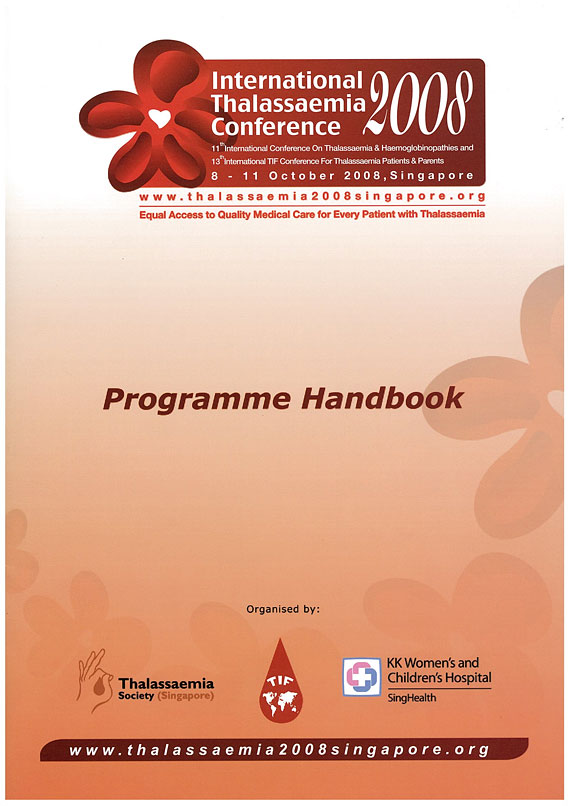 International Thalassaemia Conference 2008

11th International Conference On Thalassaemia & Haemoglobinopathies and 13th International TIF Conference For Thalassaemia Patients & Parents

8 - 11 October 2008, Singapore

www.thalassaemia2008singapore.org

Equal Access to Quality Medical Care for Every Patient with Thalassaemia

Programme Handbook

Organised by:

Thalassaemia Society (Singapore)

TIF

KK Women's and Children's Hospital
SingHealth

www.thalassaemia2008singapore.org